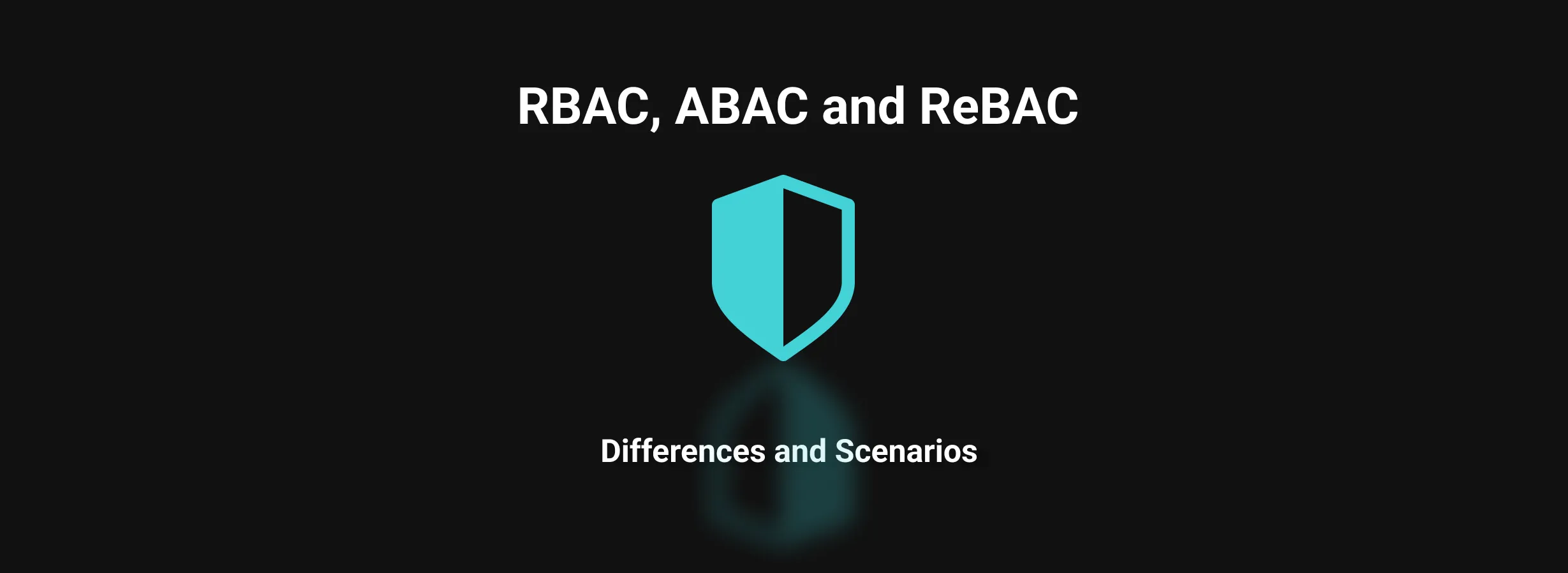 RBAC, ABAC and ReBAC

Differences and Scenarios